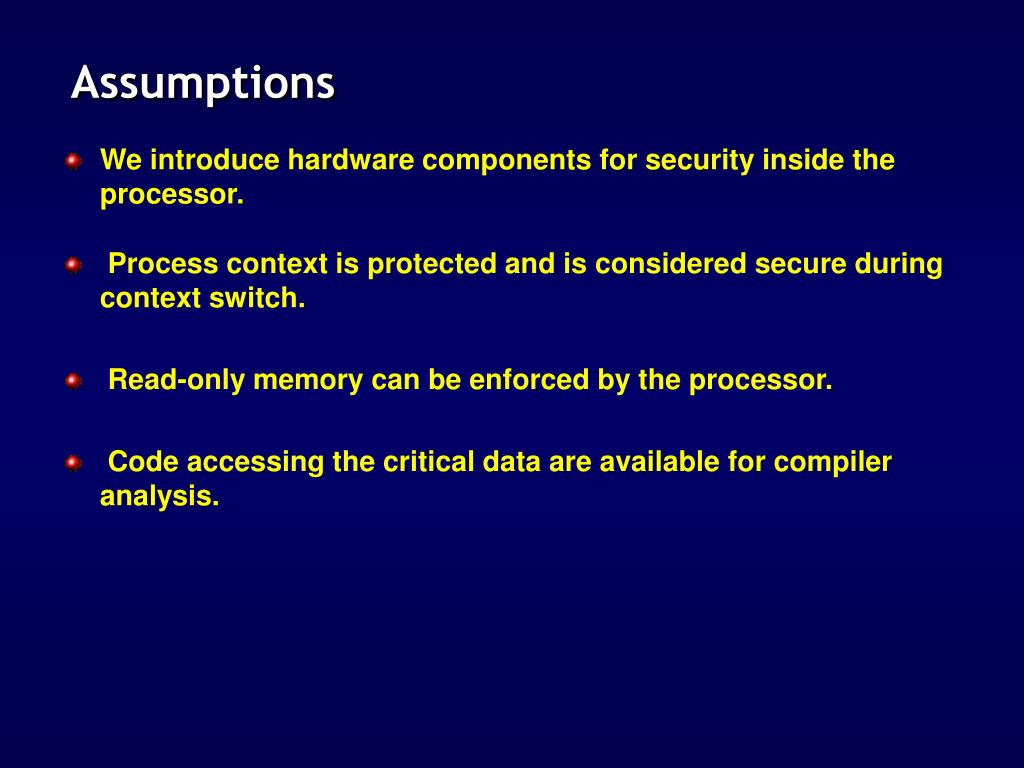 Assumptions

We introduce hardware components for security inside the processor.

Process context is protected and is considered secure during context switch.

Read-only memory can be enforced by the processor.

Code accessing the critical data are available for compiler analysis.